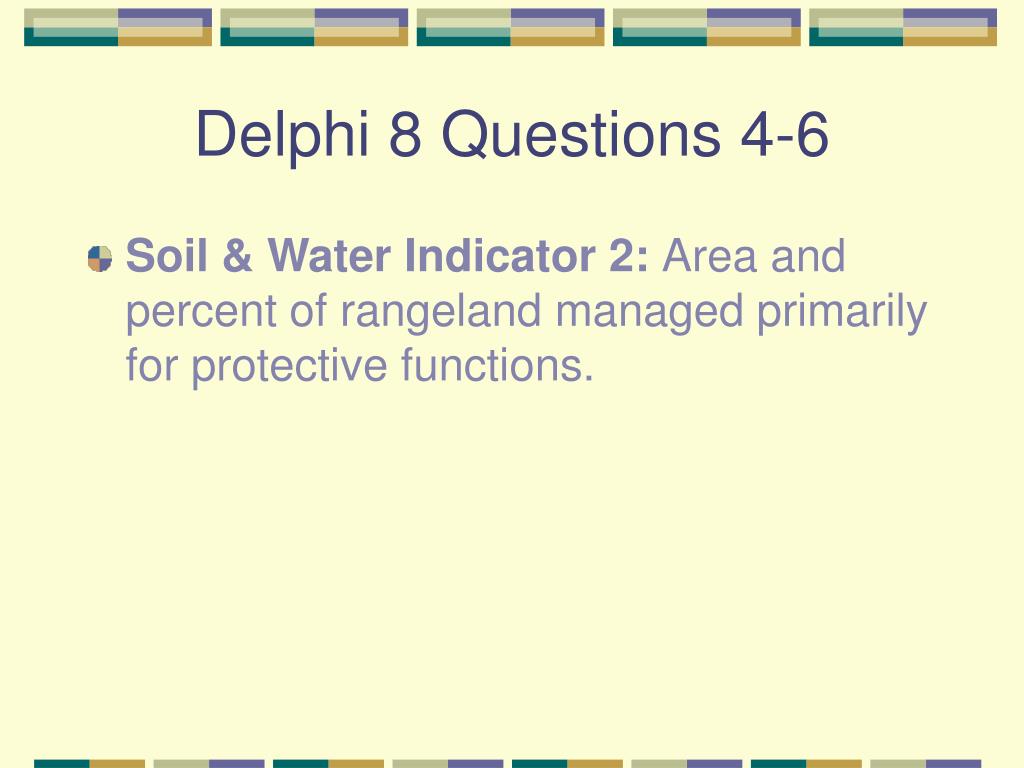 Delphi 8 Questions 4-6

Soil & Water Indicator 2: Area and percent of rangeland managed primarily for protective functions.